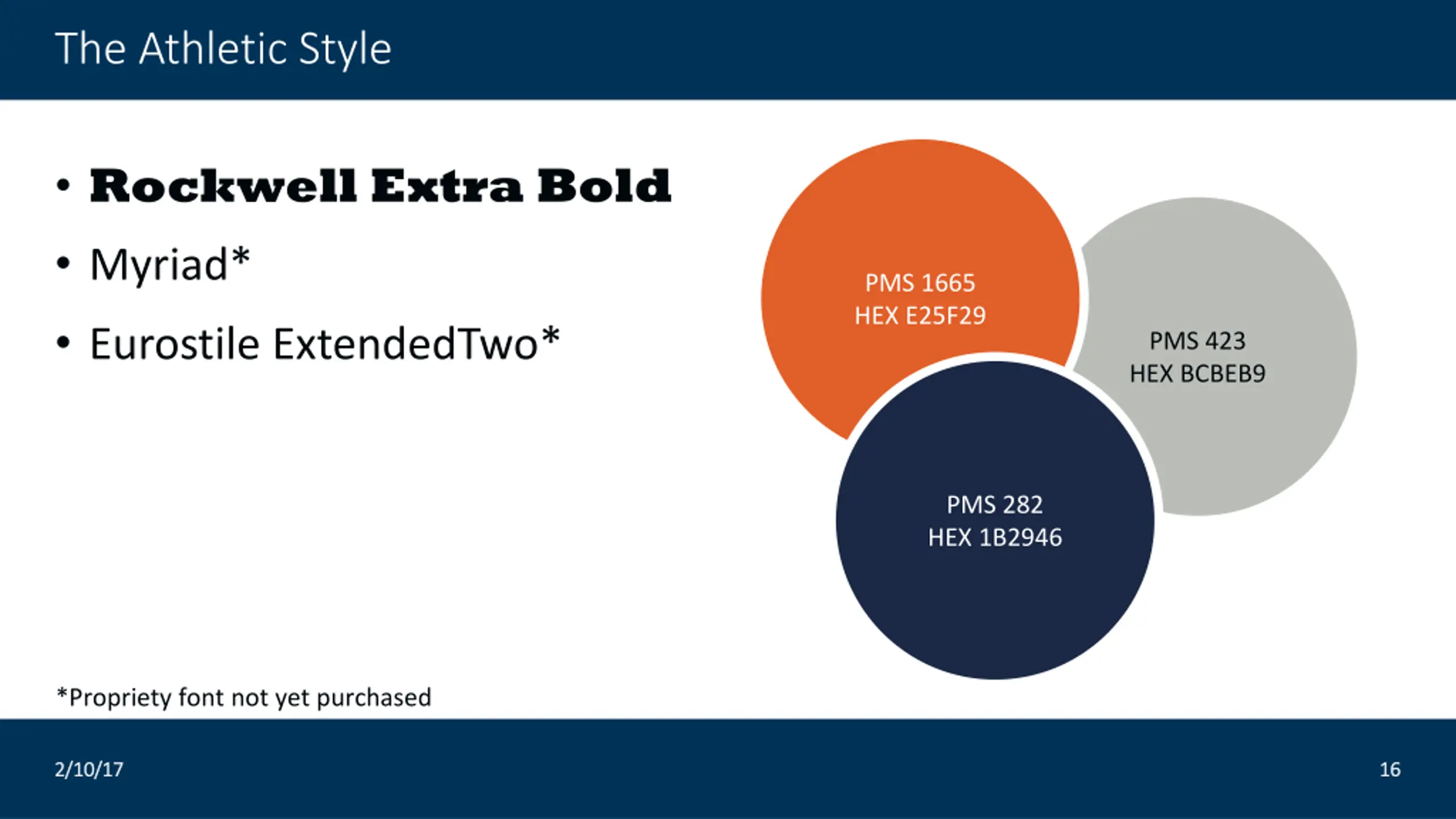 The Athletic Style

• Rockwell Extra Bold
• Myriad*
• Eurostile ExtendedTwo*

PMS 1665
HEX E25F29

PMS 423
HEX BCBEB9

PMS 282
HEX 1B2946

*Propriety font not yet purchased

2/10/17

16